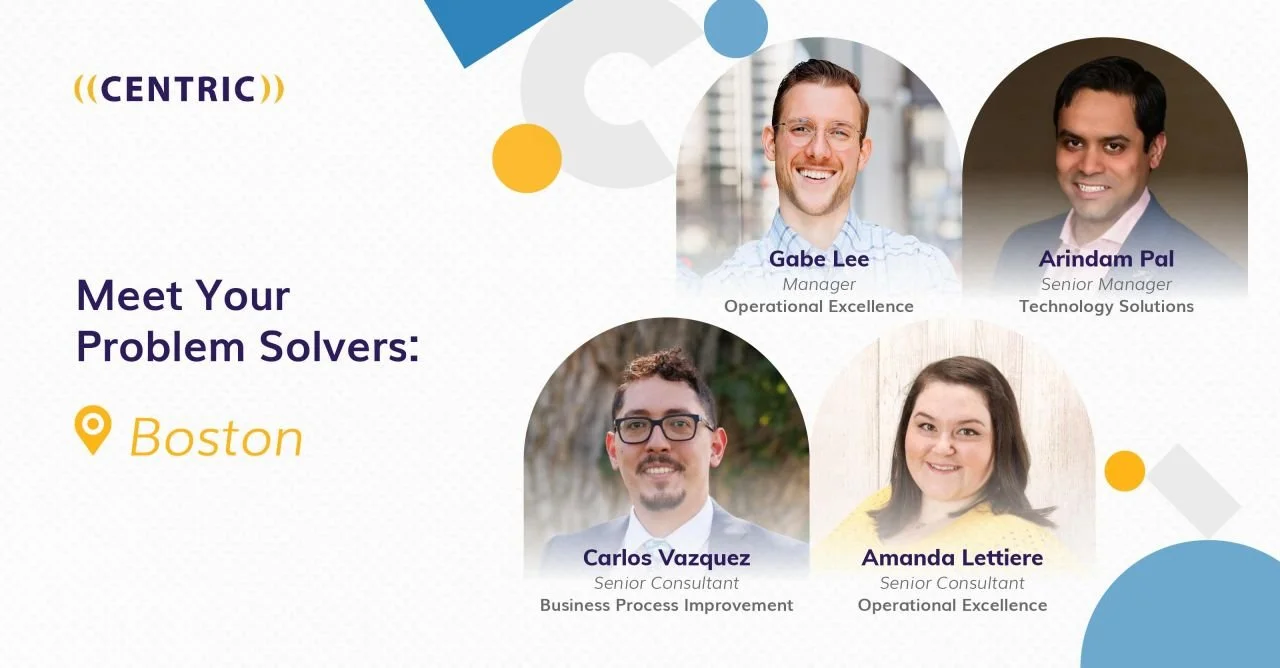 ((CENTRIC))

Meet Your Problem Solvers:

Boston

Gabe Lee
Manager
Operational Excellence

Arindam Pal
Senior Manager
Technology Solutions

Carlos Vazquez
Senior Consultant
Business Process Improvement

Amanda Lettiere
Senior Consultant
Operational Excellence